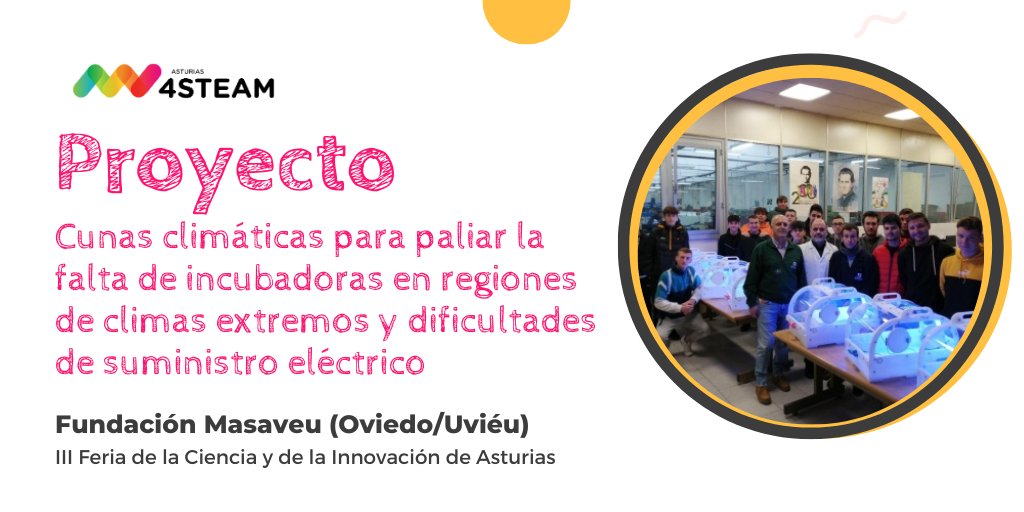 ASTURIAS
4STEAM

Proyecto

Cunas climáticas para paliar la falta de incubadoras en regiones de climas extremos y dificultades de suministro eléctrico

Fundación Masaveu (Oviedo/Uviéu)

III Feria de la Ciencia y de la Innovación de Asturias